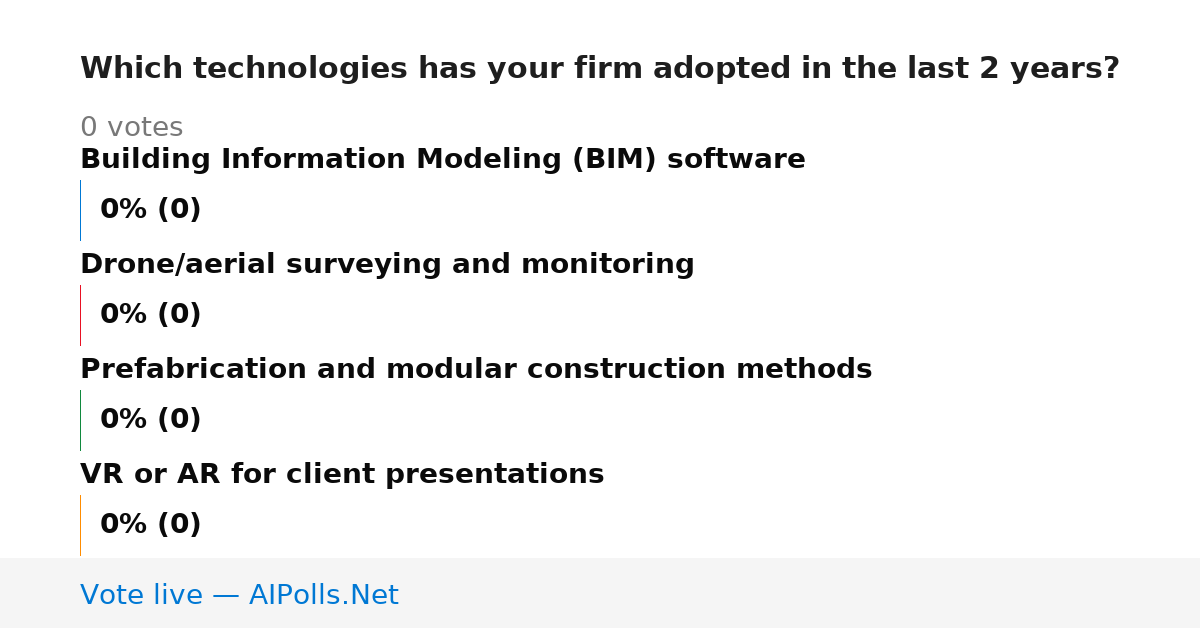 Which technologies has your firm adopted in the last 2 years?

0 votes

Building Information Modeling (BIM) software

0% (0)

Drone/aerial surveying and monitoring

0% (0)

Prefabrication and modular construction methods

0% (0)

VR or AR for client presentations

0% (0)

Vote live — AIPolls.Net